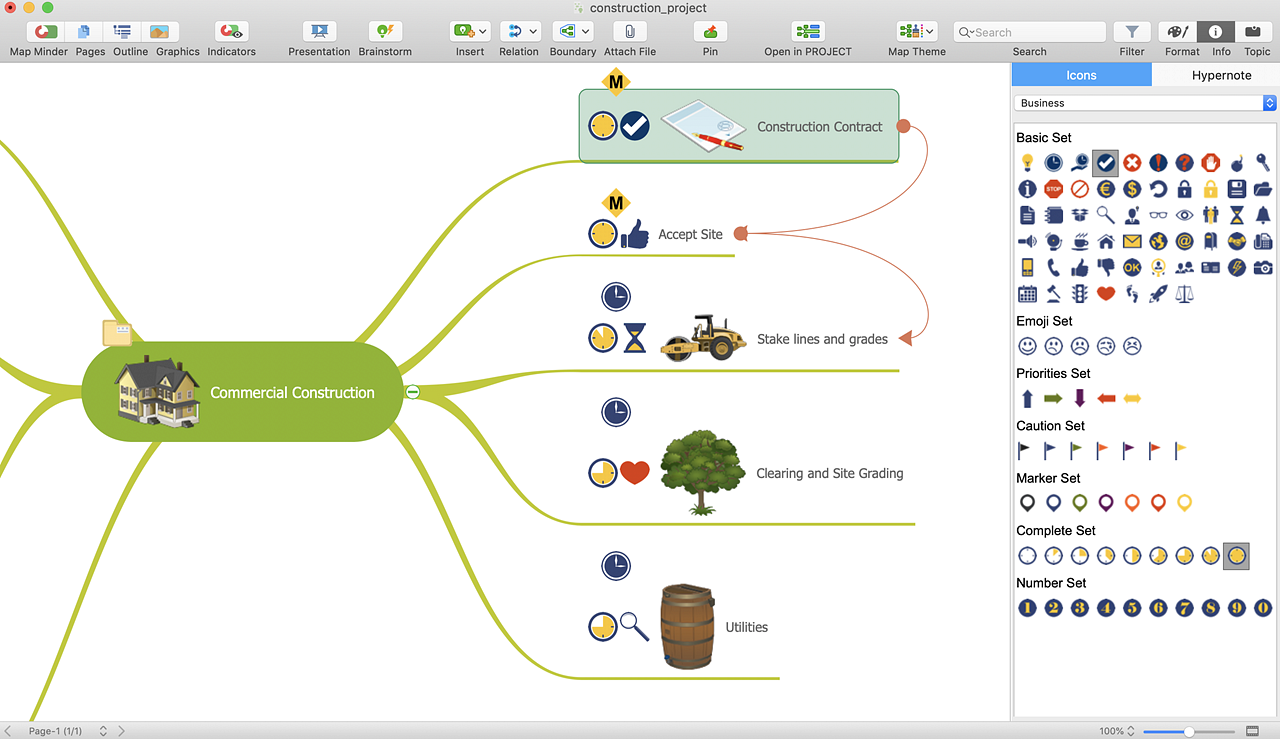 construction_project

Map Minder Pages Outline Graphics Indicators Presentation Brainstorm Insert Relation Boundary Attach File Pin Open in PROJECT Map Theme Search Search Filter Format Info Topic

M

Construction Contract

M

Accept Site

Stake lines and grades

Commercial Construction

Clearing and Site Grading

Utilities

Icons Hypernote

Business

Basic Set

STOP

OK

Emoji Set

Priorities Set

Caution Set

Marker Set

Complete Set

Number Set

1 2 3 4 5 6 7 8 9 0

Page-1 (1/1)

100%